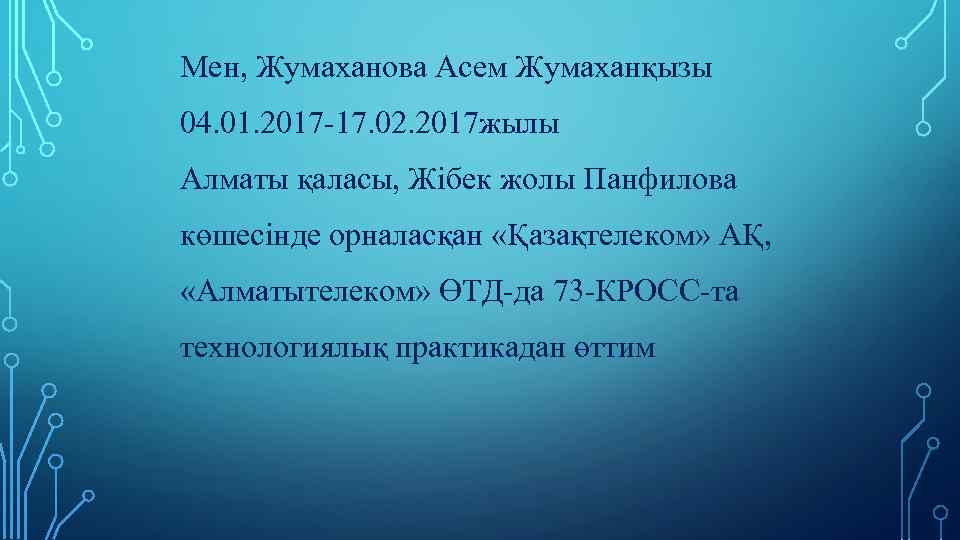 Мен, Жумаханова Асем Жумаханқызы
04.01.2017-17.02.2017жылы
Алматы қаласы, Жібек жолы Панфилова көшесінде орналасқан «Қазақтелеком» АҚ, «Алматытелеком» ӨТД-да 73-КРОСС-та технологиялық практикадан өттим